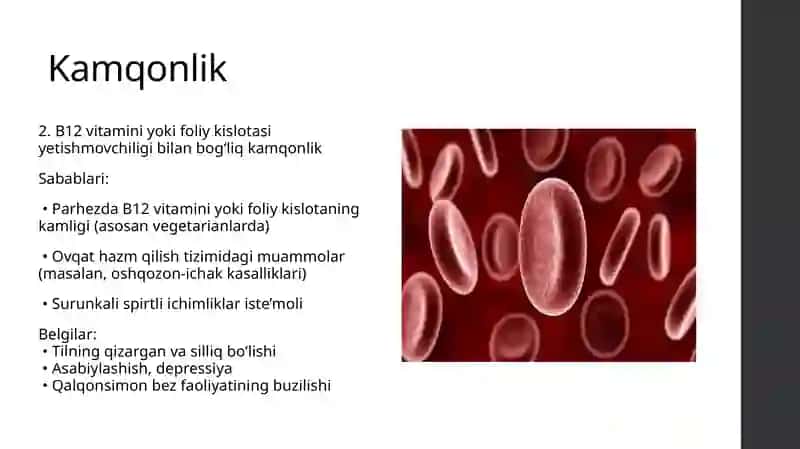 Kamqonlik

2. B12 vitamini yoki foliy kislotasi yetishmovchiligi bilan bog'liq kamqonlik

Sabablari:

• Parhezda B12 vitamini yoki foliy kislotaning kamligi (asosan vegetarianlarda)

• Ovqat hazm qilish tizimidagi muammolar (masalan, oshqozon-ichak kasalliklari)

• Surunkali spirtli ichimliklar iste'moli

Belgilar:
• Tilning qizargan va silliq bo'lishi
• Asabiylashish, depressiya
• Qalqonsimon bez faoliyatining buzilishi